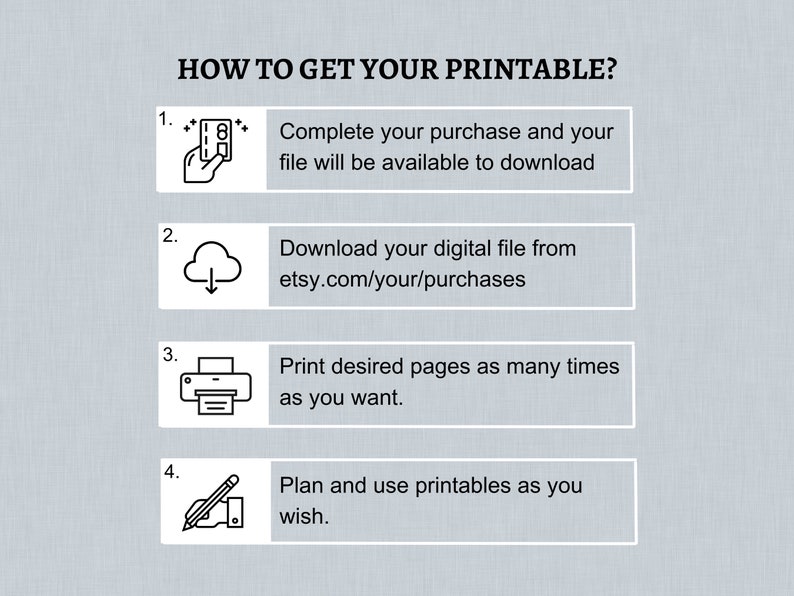 HOW TO GET YOUR PRINTABLE?

1. Complete your purchase and your file will be available to download

2. Download your digital file from etsy.com/your/purchases

3. Print desired pages as many times as you want.

4. Plan and use printables as you wish.